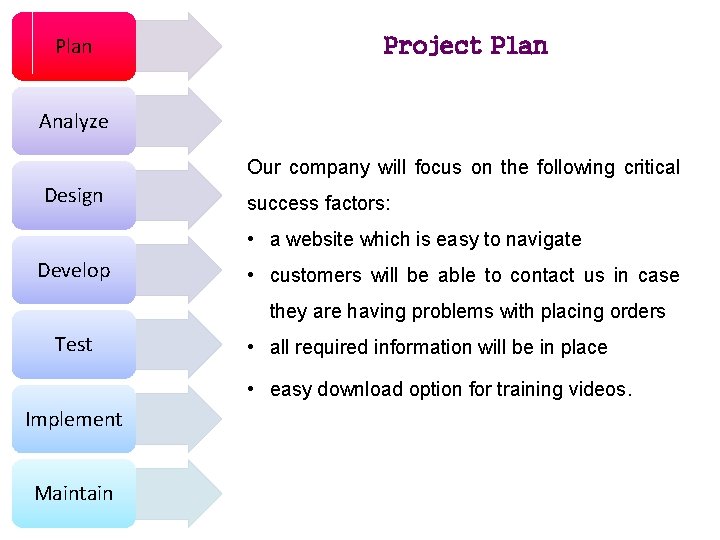 Plan

Analyze

Design

Develop

Test

Implement

Maintain

Project Plan

Our company will focus on the following critical success factors:

• a website which is easy to navigate
• customers will be able to contact us in case they are having problems with placing orders
• all required information will be in place
• easy download option for training videos.